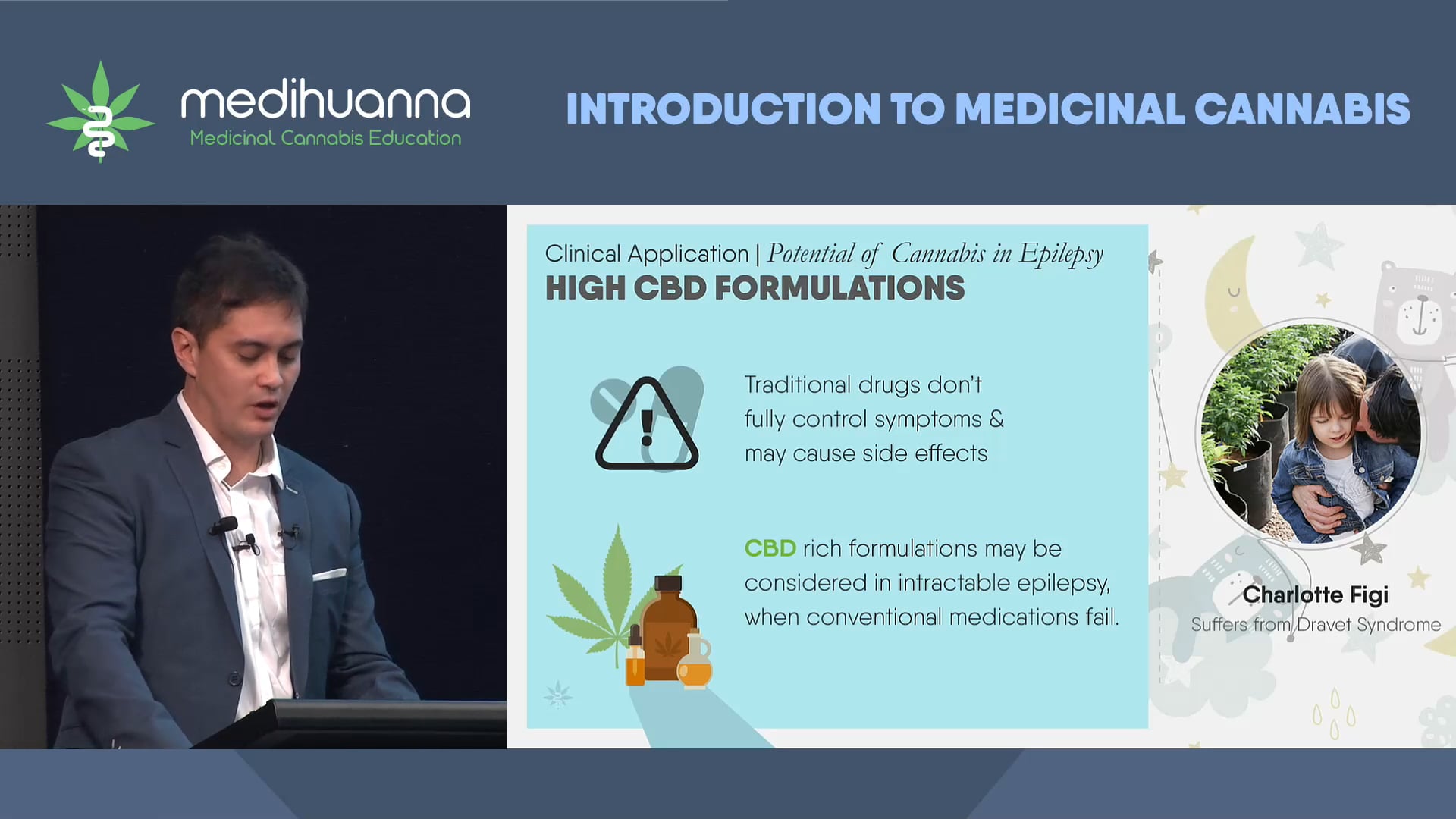 medihuanna
Medicinal Cannabis Education

INTRODUCTION TO MEDICINAL CANNABIS

Clinical Application | Potential of Cannabis in Epilepsy
HIGH CBD FORMULATIONS

Traditional drugs don't fully control symptoms & may cause side effects

CBD rich formulations may be considered in intractable epilepsy, when conventional medications fail.

Charlotte Figi
Suffers from Dravet Syndrome